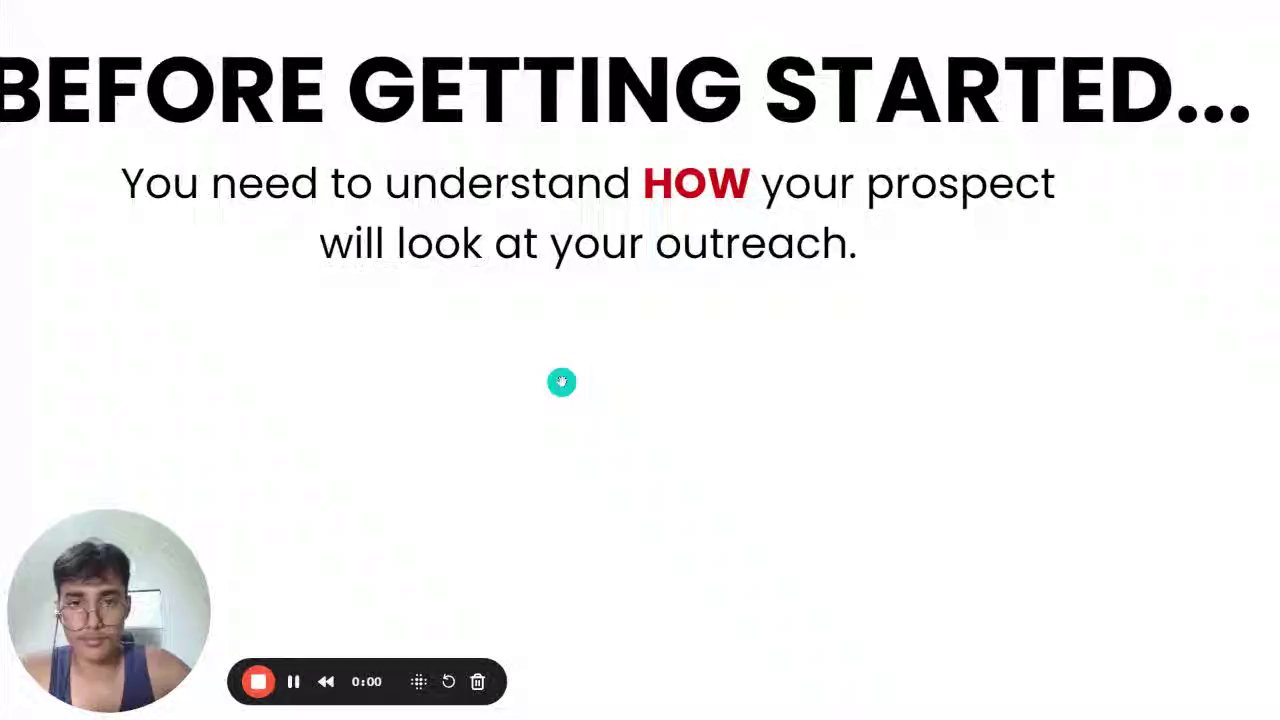 BEFORE GETTING STARTED...

You need to understand HOW your prospect will look at your outreach.

0:00